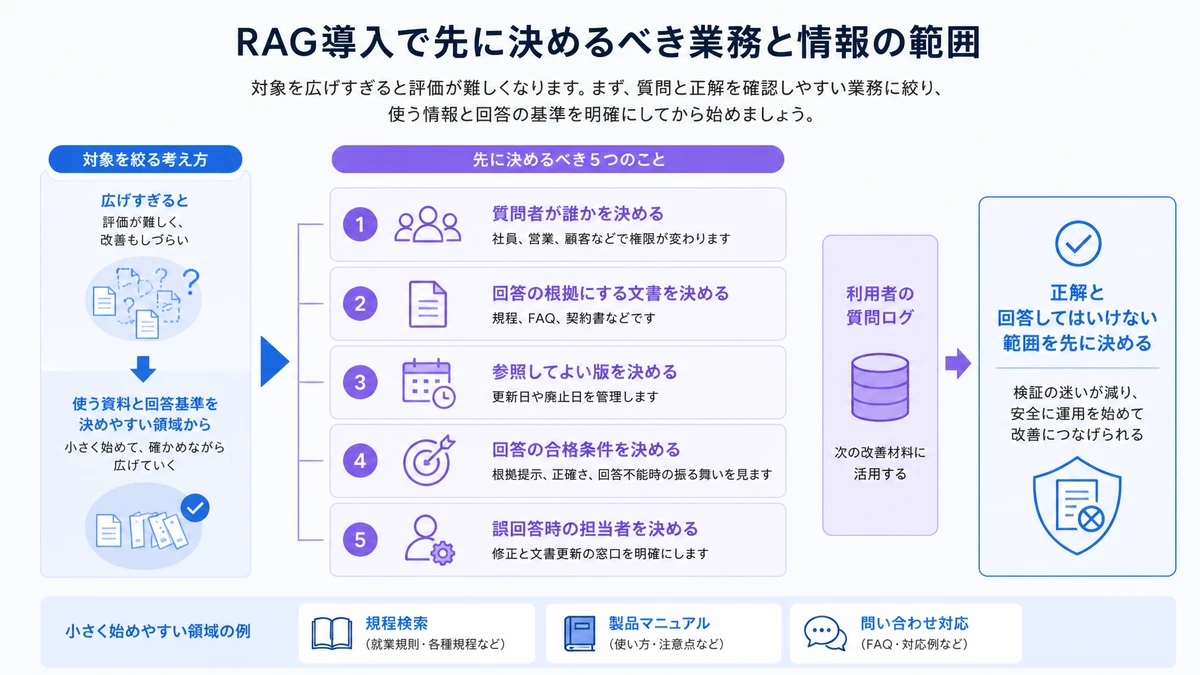 RAG導入で先に決めるべき業務と情報の範囲

対象を広げすぎると評価が難しくなります。まず、質問と正解を確認しやすい業務に絞り、使う情報と回答の基準を明確にしてから始めましょう。

対象を絞る考え方

広げすぎると
評価が難しく、改善もしづらい

使う資料と回答基準を決めやすい領域から
小さく始めて、確かめながら広げていく

先に決めるべき5つのこと

1 質問者が誰かを決める
社員、営業、顧客などで権限が変わります

2 回答の根拠にする文書を決める
規程、FAQ、契約書などです

3 参照してよい版を決める
更新日や廃止日を管理します

4 回答の合格条件を決める
根拠提示、正確さ、回答不能時の振る舞いを見ます

5 誤回答時の担当者を決める
修正と文書更新の窓口を明確にします

利用者の質問ログ

次の改善材料に活用する

正解と回答してはいけない範囲を先に決める

検証の迷いが減り、安全に運用を始めて改善につなげられる

小さく始めやすい領域の例

規程検索
（就業規則・各種規程など）

製品マニュアル
（使い方・注意点など）

問い合わせ対応
（FAQ・対応例など）